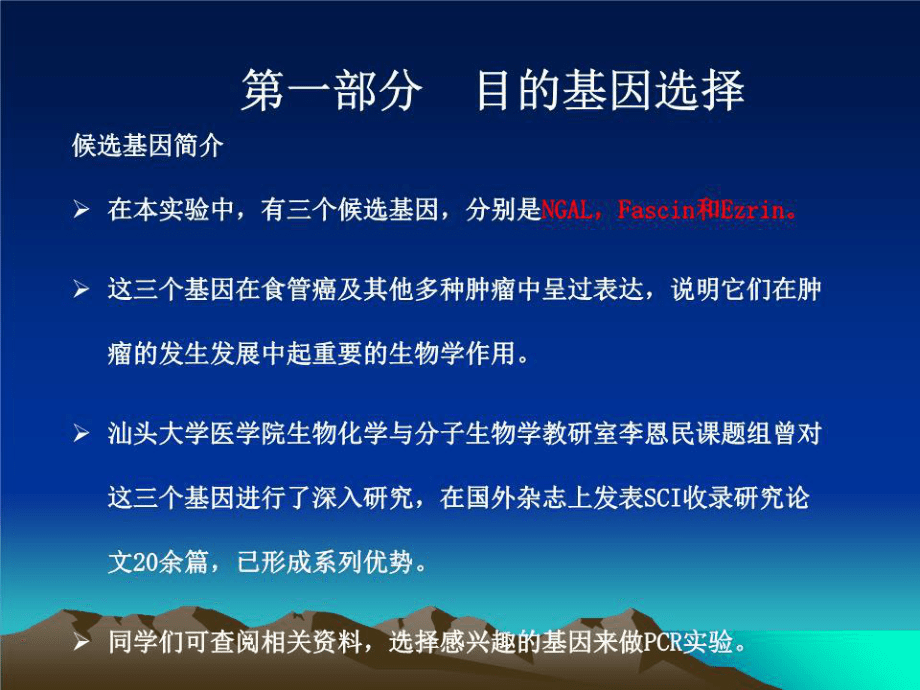 第一部分　目的基因选择

候选基因简介

➢ 在本实验中，有三个候选基因，分别是NGAL，Fascin和Ezrin。

➢ 这三个基因在食管癌及其他多种肿瘤中呈过表达，说明它们在肿瘤的发生发展中起重要的生物学作用。

➢ 汕头大学医学院生物化学与分子生物学教研室李恩民课题组曾对这三个基因进行了深入研究，在国外杂志上发表SCI收录研究论文20余篇，已形成系列优势。

➢ 同学们可查阅相关资料，选择感兴趣的基因来做PCR实验。